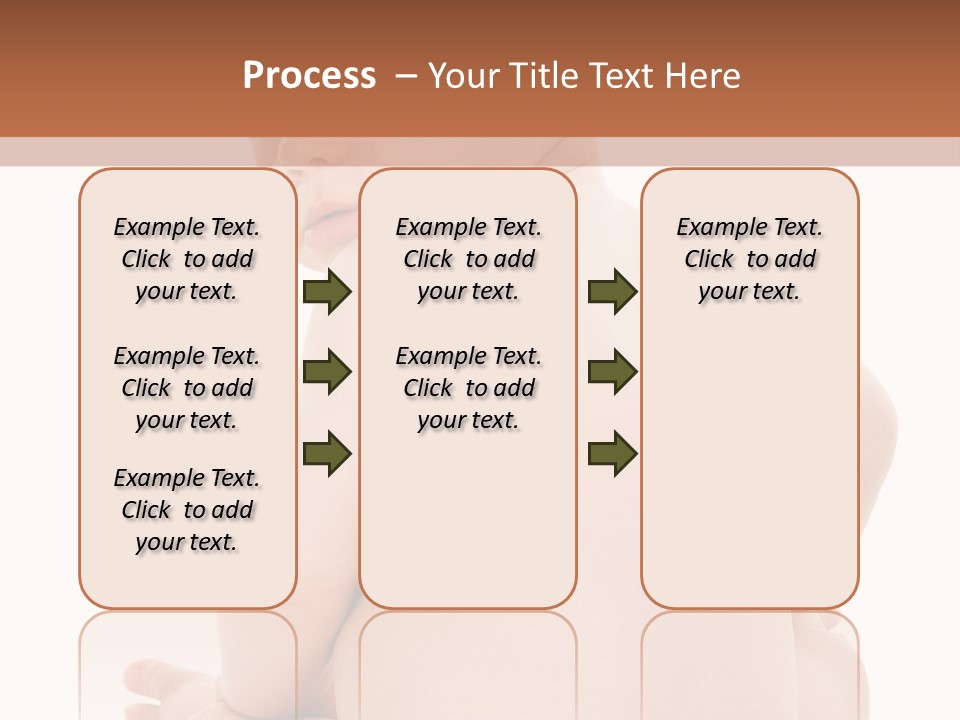 Process – Your Title Text Here

Example Text. Click to add your text.

Example Text. Click to add your text.

Example Text. Click to add your text.

Example Text. Click to add your text.

Example Text. Click to add your text.

Example Text. Click to add your text.